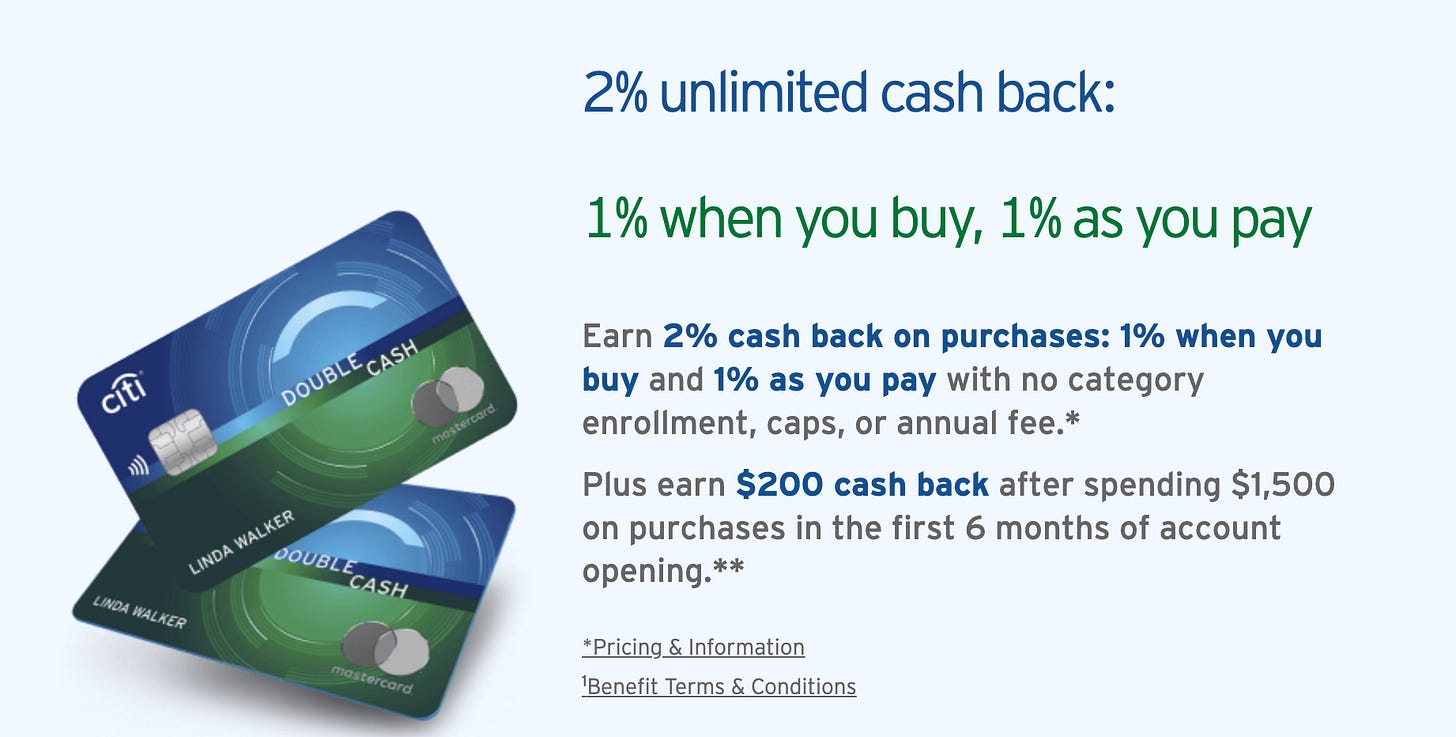 citi
DOUBLE CASH
mastercard
LINDA WALKER

DOUBLE CASH
LINDA WALKER
mastercard

2% unlimited cash back:

1% when you buy, 1% as you pay

Earn 2% cash back on purchases: 1% when you buy and 1% as you pay with no category enrollment, caps, or annual fee.*

Plus earn $200 cash back after spending $1,500 on purchases in the first 6 months of account opening.**

*Pricing & Information

$^1$Benefit Terms & Conditions